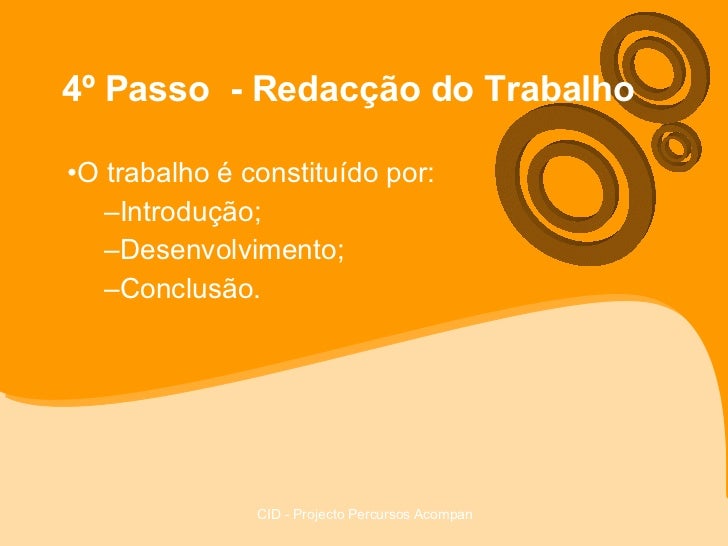 4º Passo  - Redacção do Trabalho

•O trabalho é constituído por:
–Introdução;
–Desenvolvimento;
–Conclusão.

CID - Projecto Percursos Acompan